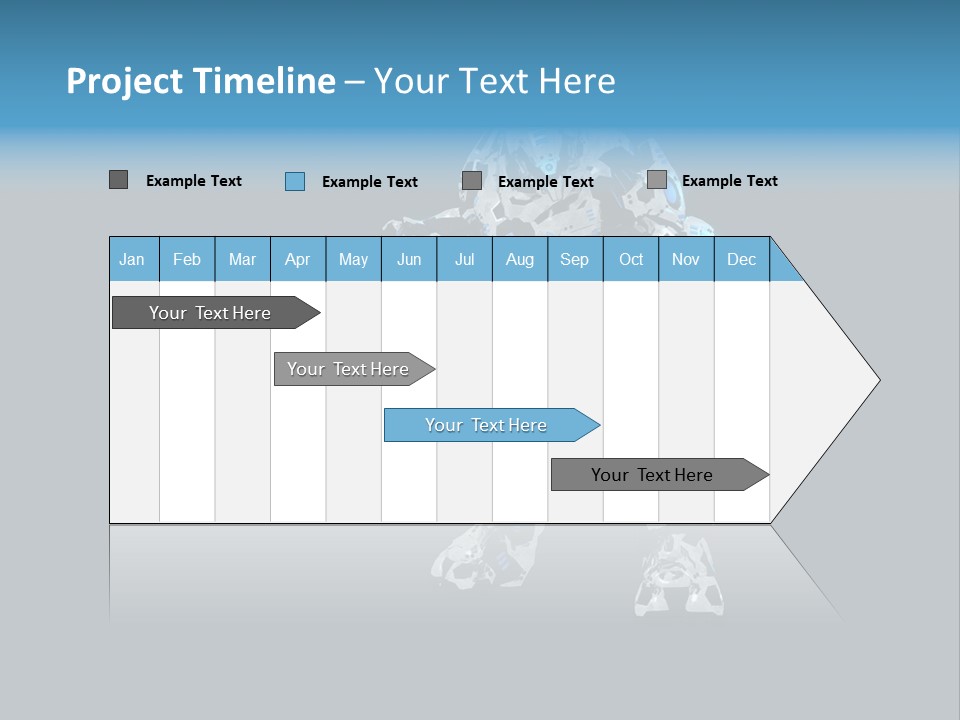 Project Timeline – Your Text Here

Example Text Example Text Example Text Example Text

| Jan | Feb | Mar | Apr | May | Jun | Jul | Aug | Sep | Oct | Nov | Dec |
|---|---|---|---|---|---|---|---|---|---|---|---|

Your Text Here

Your Text Here

Your Text Here

Your Text Here